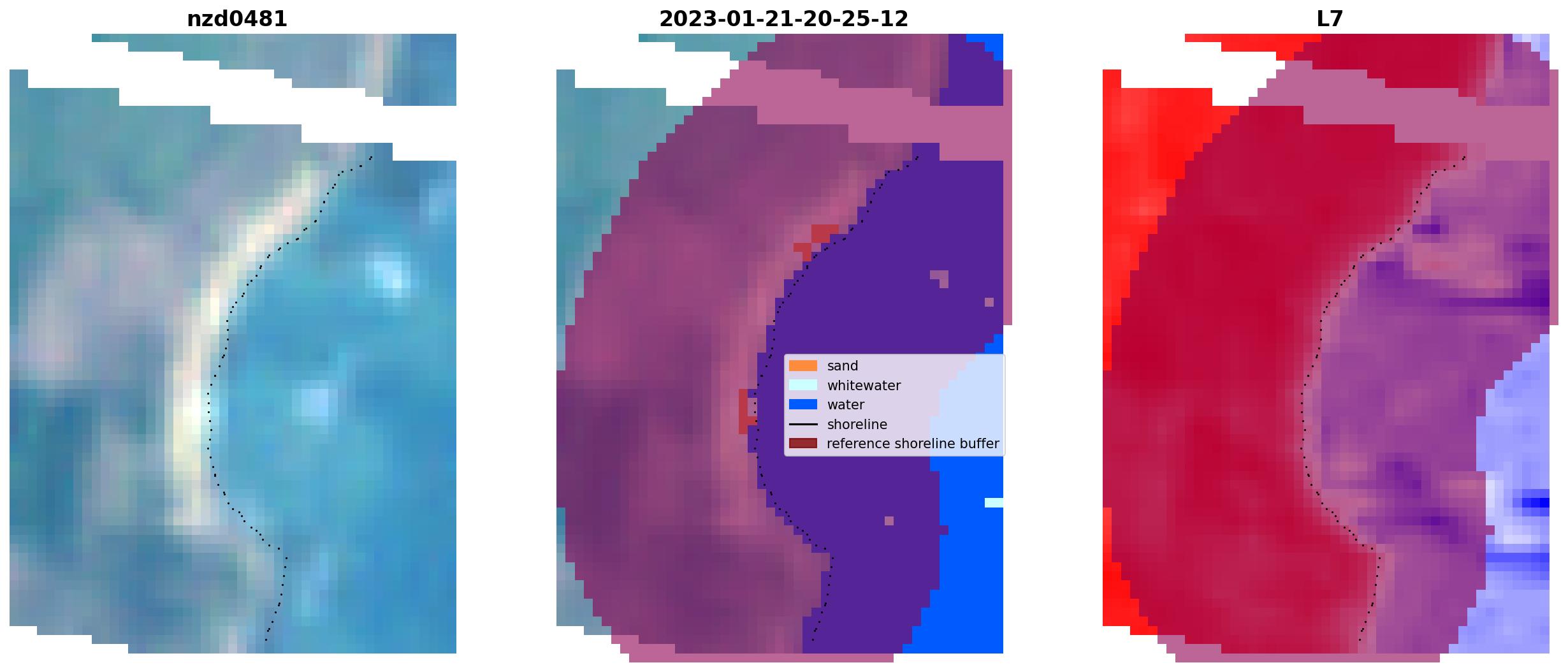 nzd0481

2023-01-21-20-25-12

sand
whitewater
water
shoreline
reference shoreline buffer

L7